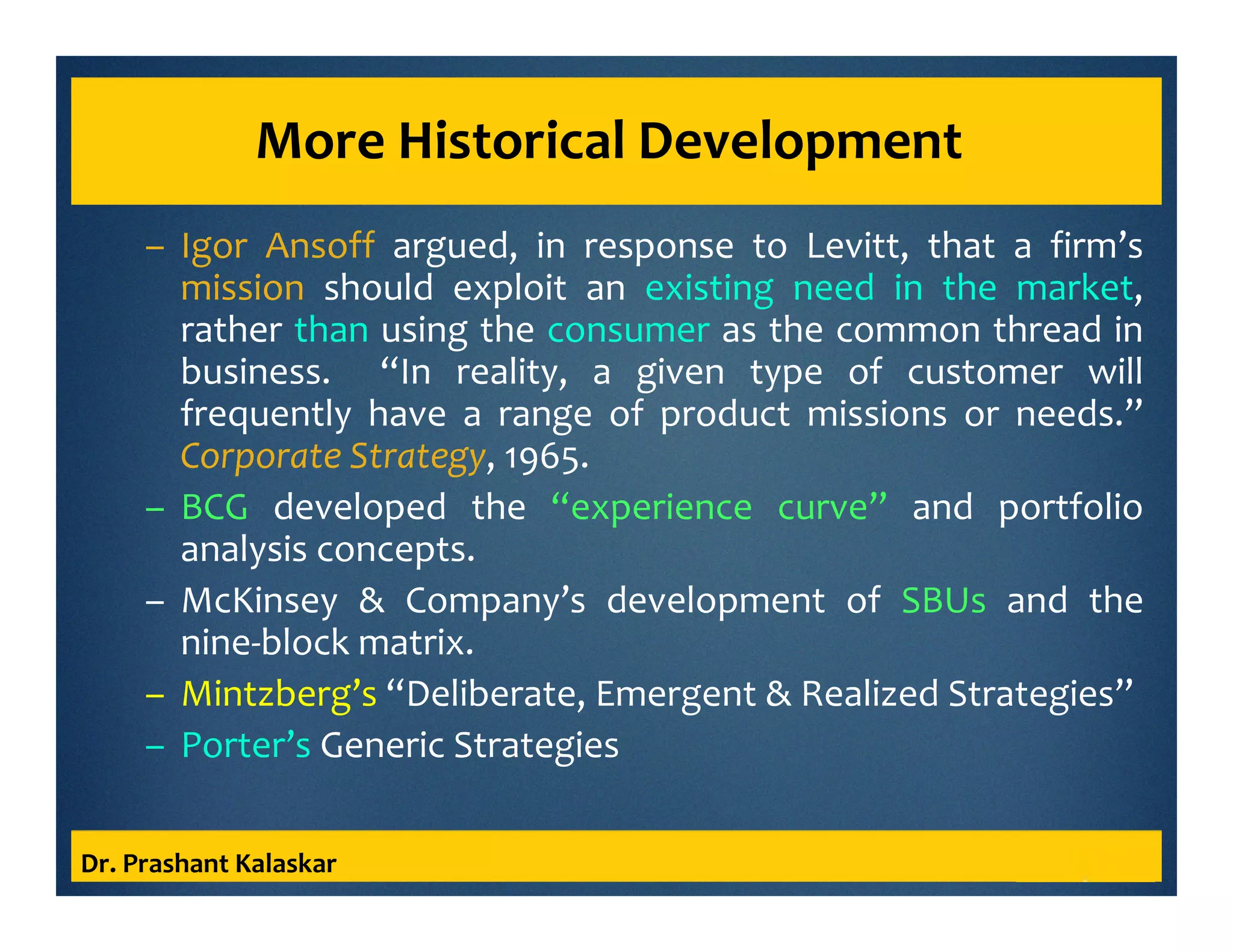 More Historical Development

– Igor Ansoff argued, in response to Levitt, that a firm’s mission should exploit an existing need in the market, rather than using the consumer as the common thread in business. “In reality, a given type of customer will frequently have a range of product missions or needs.” Corporate Strategy, 1965.

– BCG developed the “experience curve” and portfolio analysis concepts.

– McKinsey & Company’s development of SBUs and the nine-block matrix.

– Mintzberg’s “Deliberate, Emergent & Realized Strategies”

– Porter’s Generic Strategies

Dr. Prashant Kalaskar